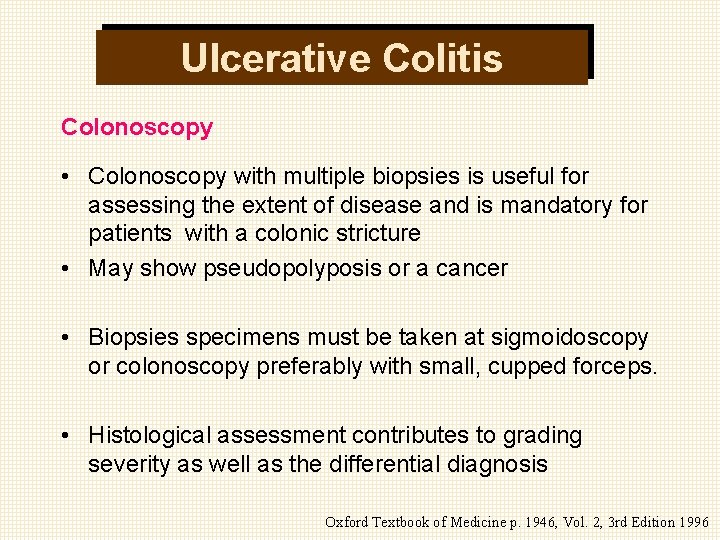 Ulcerative Colitis

Colonoscopy

• Colonoscopy with multiple biopsies is useful for assessing the extent of disease and is mandatory for patients with a colonic stricture
• May show pseudopolyposis or a cancer

• Biopsies specimens must be taken at sigmoidoscopy or colonoscopy preferably with small, cupped forceps.

• Histological assessment contributes to grading severity as well as the differential diagnosis

Oxford Textbook of Medicine p. 1946, Vol. 2, 3rd Edition 1996